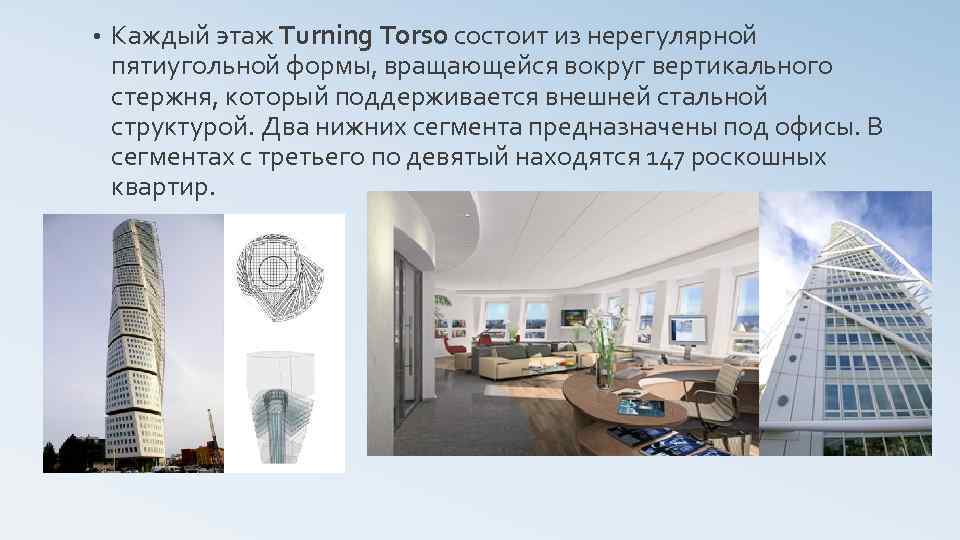 • Каждый этаж Turning Torso состоит из нерегулярной пятиугольной формы, вращающейся вокруг вертикального стержня, который поддерживается внешней стальной структурой. Два нижних сегмента предназначены под офисы. В сегментах с третьего по девятый находятся 147 роскошных квартир.